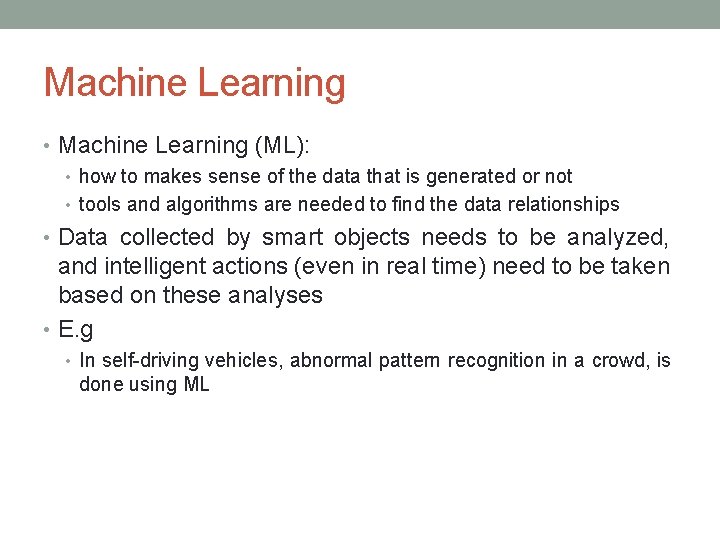 Machine Learning

• Machine Learning (ML):
  • how to makes sense of the data that is generated or not
  • tools and algorithms are needed to find the data relationships
• Data collected by smart objects needs to be analyzed, and intelligent actions (even in real time) need to be taken based on these analyses
• E.g
  • In self-driving vehicles, abnormal pattern recognition in a crowd, is done using ML